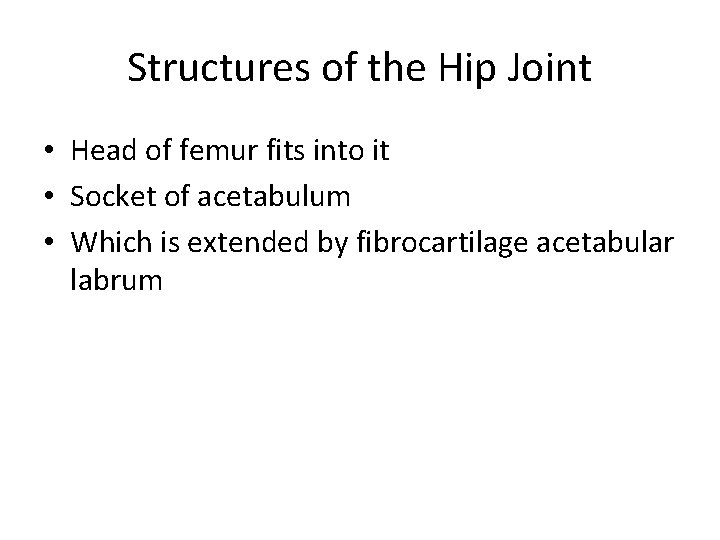 Structures of the Hip Joint

• Head of femur fits into it
• Socket of acetabulum
• Which is extended by fibrocartilage acetabular labrum